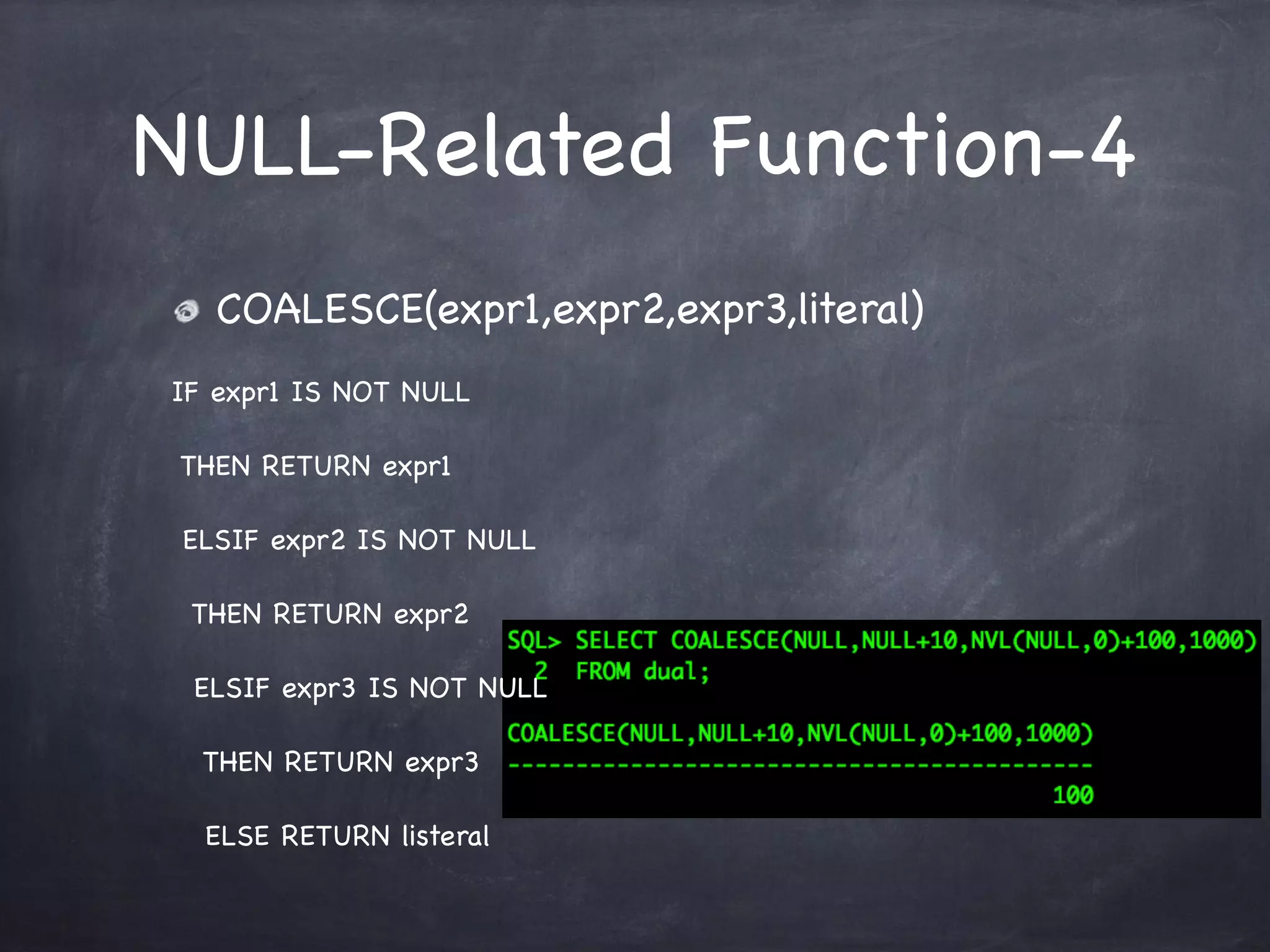 NULL-Related Function-4

COALESCE(expr1,expr2,expr3,literal)

IF expr1 IS NOT NULL

THEN RETURN expr1

ELSIF expr2 IS NOT NULL

THEN RETURN expr2

ELSIF expr3 IS NOT NULL

THEN RETURN expr3

ELSE RETURN listeral

SQL> SELECT COALESCE(NULL,NULL+10,NVL(NULL,0)+100,1000)
2 FROM dual;

COALESCE(NULL,NULL+10,NVL(NULL,0)+100,1000)
-------------------------------------------
100